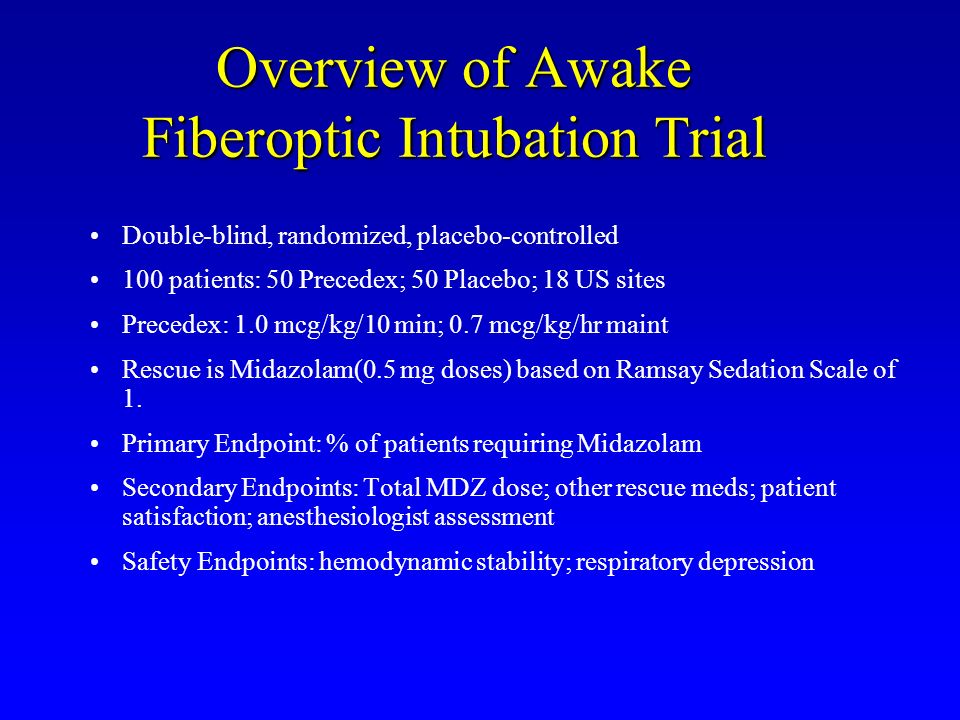 Overview of Awake Fiberoptic Intubation Trial

• Double-blind, randomized, placebo-controlled
• 100 patients: 50 Precedex; 50 Placebo; 18 US sites
• Precedex: 1.0 mcg/kg/10 min; 0.7 mcg/kg/hr maint
• Rescue is Midazolam(0.5 mg doses) based on Ramsay Sedation Scale of 1.
• Primary Endpoint: % of patients requiring Midazolam
• Secondary Endpoints: Total MDZ dose; other rescue meds; patient satisfaction; anesthesiologist assessment
• Safety Endpoints: hemodynamic stability; respiratory depression